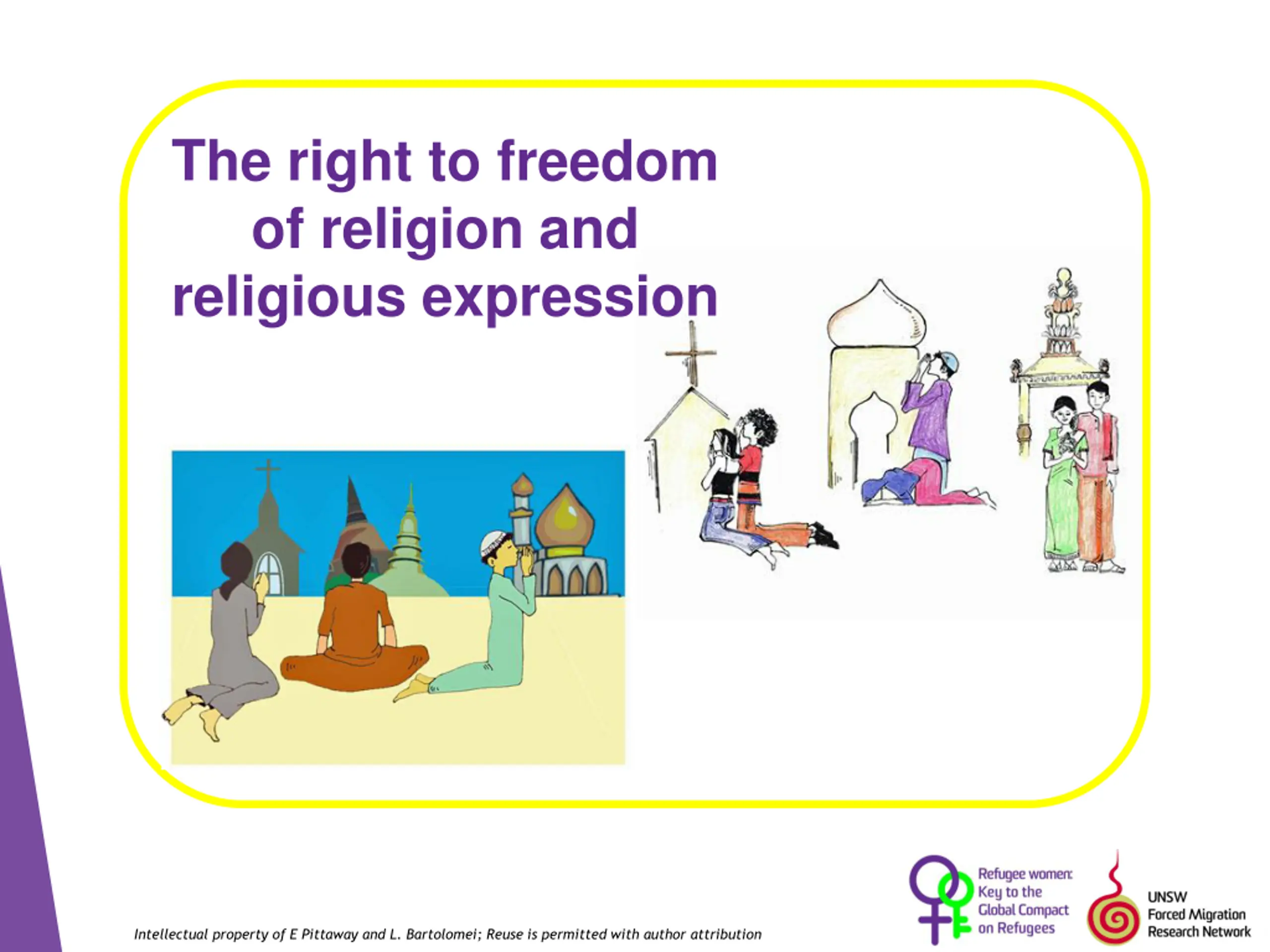 The right to freedom of religion and religious expression

Intellectual property of E Pittaway and L. Bartolomei; Reuse is permitted with author attribution

Refugee women: Key to the Global Compact on Refugees

UNSW Forced Migration Research Network